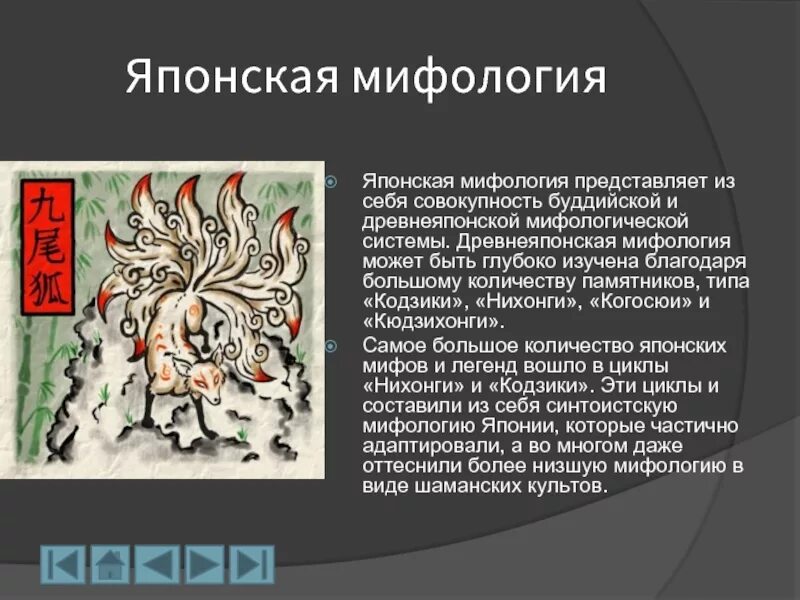 Японская мифология

九尾狐

Японская мифология представляет из себя совокупность буддийской и древнеяпонской мифологической системы. Древнеяпонская мифология может быть глубоко изучена благодаря большому количеству памятников, типа «Кодзики», «Нихонги», «Когосюи» и «Кюдзихонги».

Самое большое количество японских мифов и легенд вошло в циклы «Нихонги» и «Кодзики». Эти циклы и составили из себя синтоистскую мифологию Японии, которые частично адаптировали, а во многом даже оттеснили более низшую мифологию в виде шаманских культов.